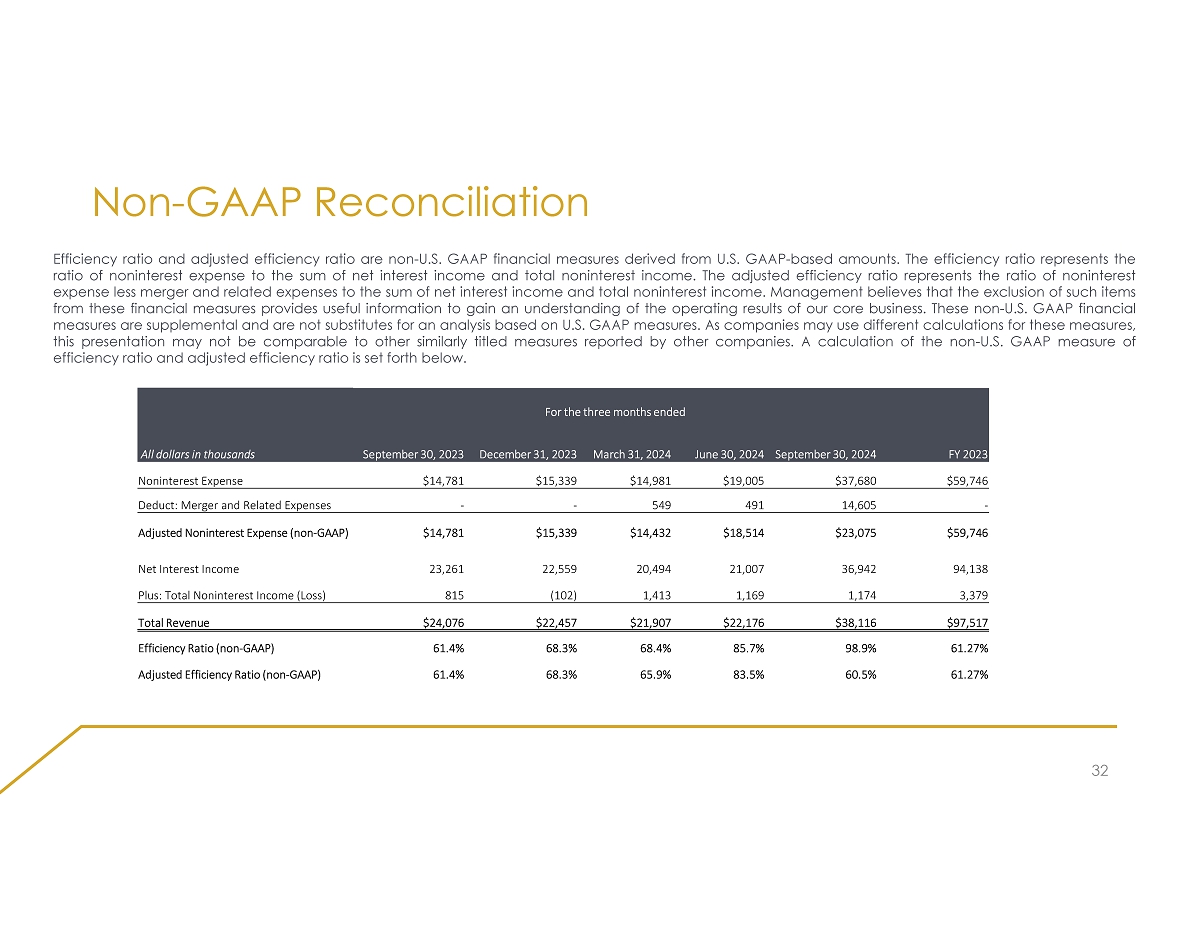 Non-GAAP Reconciliation

Efficiency ratio and adjusted efficiency ratio are non-U.S. GAAP financial measures derived from U.S. GAAP-based amounts. The efficiency ratio represents the ratio of noninterest expense to the sum of net interest income and total noninterest income. The adjusted efficiency ratio represents the ratio of noninterest expense less merger and related expenses to the sum of net interest income and total noninterest income. Management believes that the exclusion of such items from these financial measures provides useful information to gain an understanding of the operating results of our core business. These non-U.S. GAAP financial measures are supplemental and are not substitutes for an analysis based on U.S. GAAP measures. As companies may use different calculations for these measures, this presentation may not be comparable to other similarly titled measures reported by other companies. A calculation of the non-U.S. GAAP measure of efficiency ratio and adjusted efficiency ratio is set forth below.

For the three months ended

| All dollars in thousands | September 30, 2023 | December 31, 2023 | March 31, 2024 | June 30, 2024 | September 30, 2024 | FY 2023 |
|---|---|---|---|---|---|---|
| Noninterest Expense | $14,781 | $15,339 | $14,981 | $19,005 | $37,680 | $59,746 |
| Deduct: Merger and Related Expenses | - | - | 549 | 491 | 14,605 | - |
| Adjusted Noninterest Expense (non-GAAP) | $14,781 | $15,339 | $14,432 | $18,514 | $23,075 | $59,746 |
| Net Interest Income | 23,261 | 22,559 | 20,494 | 21,007 | 36,942 | 94,138 |
| Plus: Total Noninterest Income (Loss) | 815 | (102) | 1,413 | 1,169 | 1,174 | 3,379 |
| Total Revenue | $24,076 | $22,457 | $21,907 | $22,176 | $38,116 | $97,517 |
| Efficiency Ratio (non-GAAP) | 61.4% | 68.3% | 68.4% | 85.7% | 98.9% | 61.27% |
| Adjusted Efficiency Ratio (non-GAAP) | 61.4% | 68.3% | 65.9% | 83.5% | 60.5% | 61.27% |

32